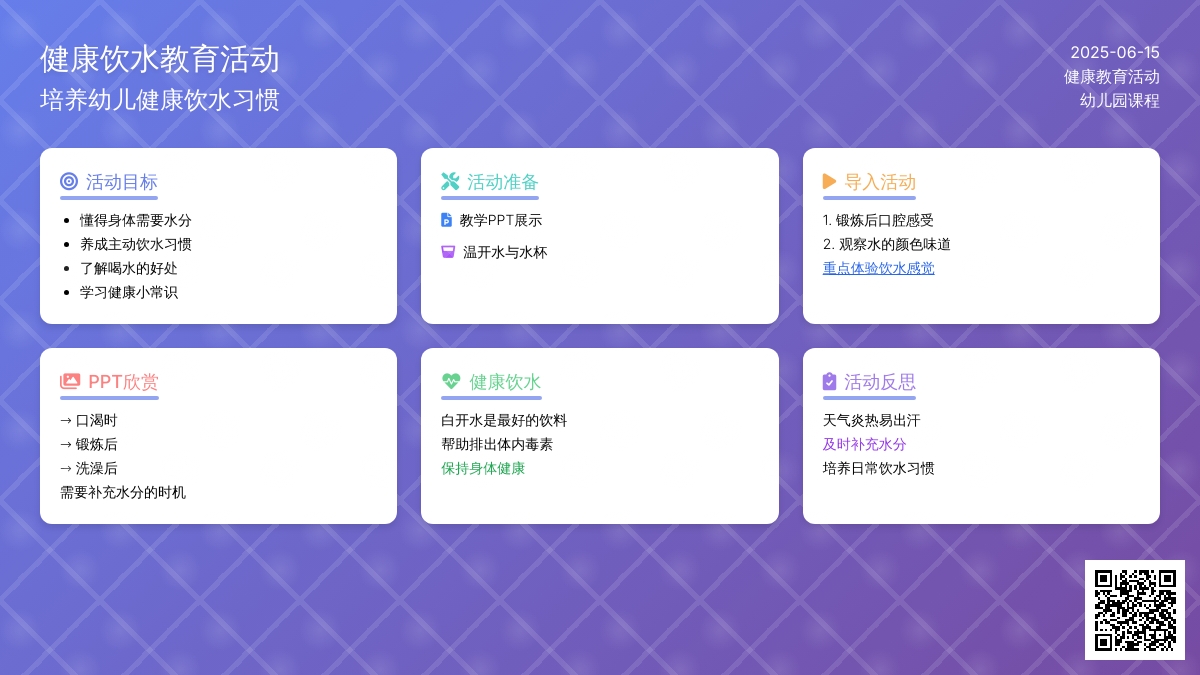 健康饮水教育活动
培养幼儿健康饮水习惯

2025-06-15
健康教育活动
幼儿园课程

活动目标
- 懂得身体需要水分
- 养成主动饮水习惯
- 了解喝水的好处
- 学习健康小常识

活动准备
教学PPT展示
温开水与水杯

导入活动
1. 锻炼后口腔感受
2. 观察水的颜色味道
重点体验饮水感觉

PPT欣赏
→ 口渴时
→ 锻炼后
→ 洗澡后
需要补充水分的时机

健康饮水
白开水是最好的饮料
帮助排出体内毒素
保持身体健康

活动反思
天气炎热易出汗
及时补充水分
培养日常饮水习惯